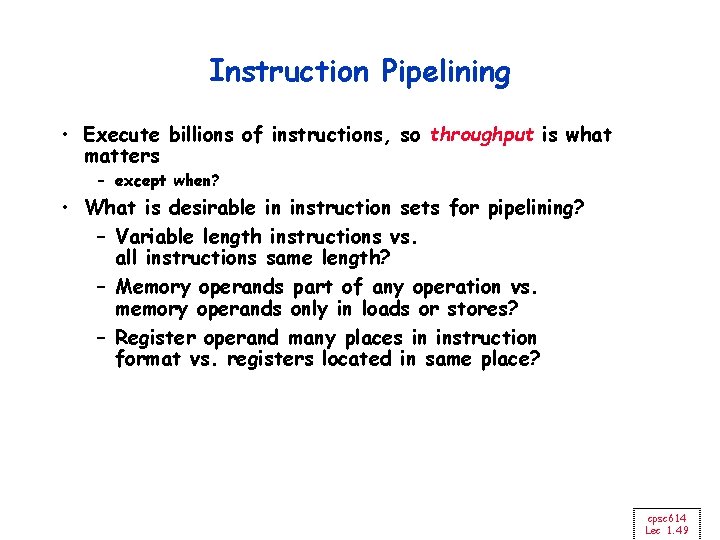 Instruction Pipelining

• Execute billions of instructions, so throughput is what matters
– except when?

• What is desirable in instruction sets for pipelining?
– Variable length instructions vs. all instructions same length?
– Memory operands part of any operation vs. memory operands only in loads or stores?
– Register operand many places in instruction format vs. registers located in same place?

cpsc614
Lec 1.49